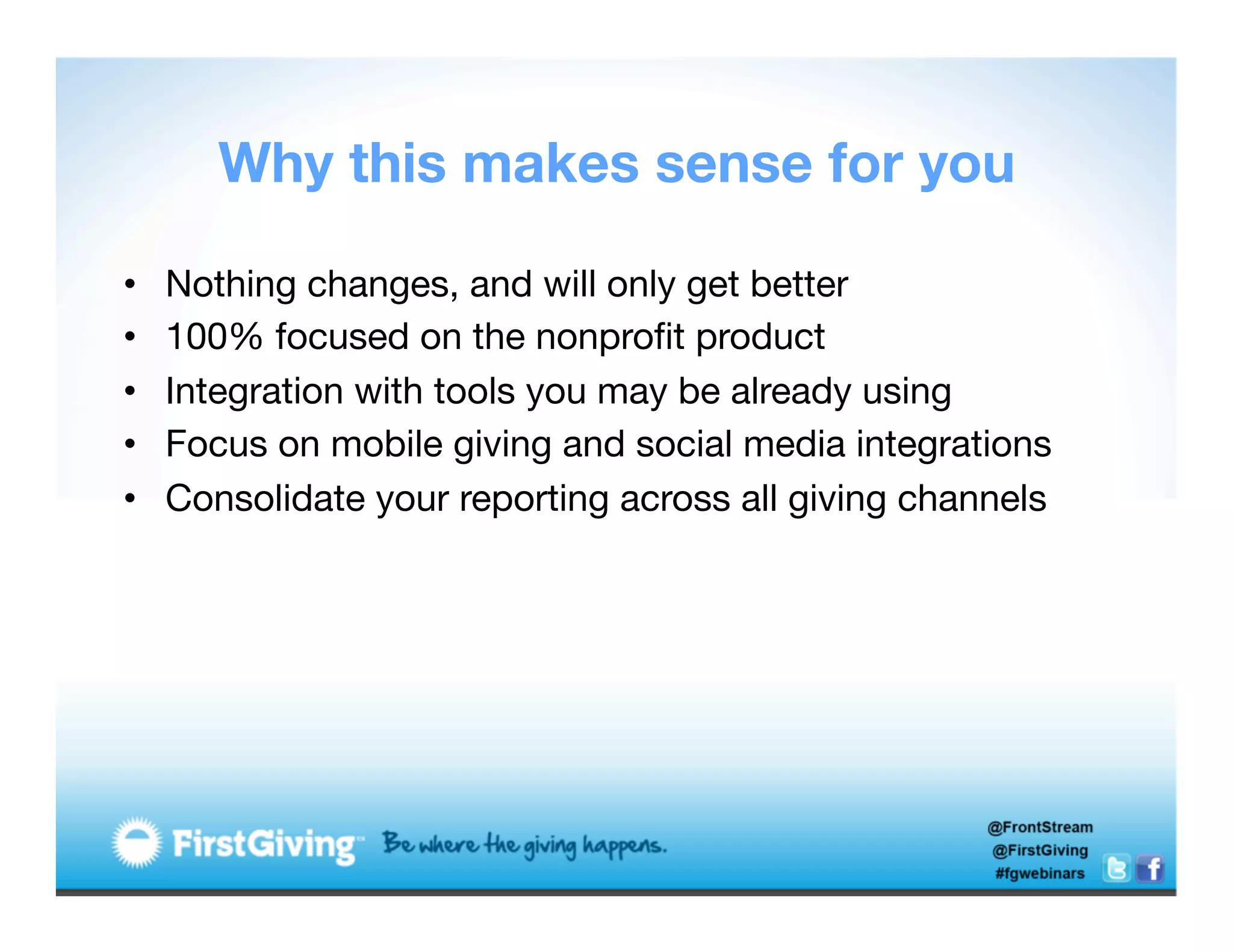 Why this makes sense for you

• Nothing changes, and will only get better
• 100% focused on the nonprofit product
• Integration with tools you may be already using
• Focus on mobile giving and social media integrations
• Consolidate your reporting across all giving channels

FirstGiving™ Be where the giving happens.

@FrontStream
@FirstGiving
#fgwebinars